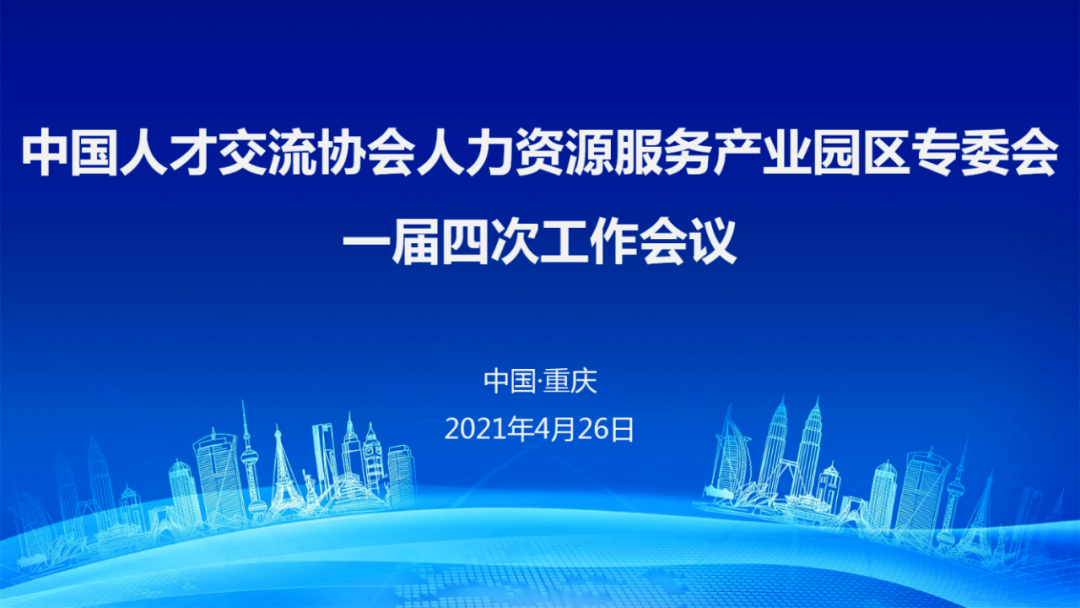 中国人才交流协会人力资源服务产业园区专委会
一届四次工作会议

中国·重庆
2021年4月26日